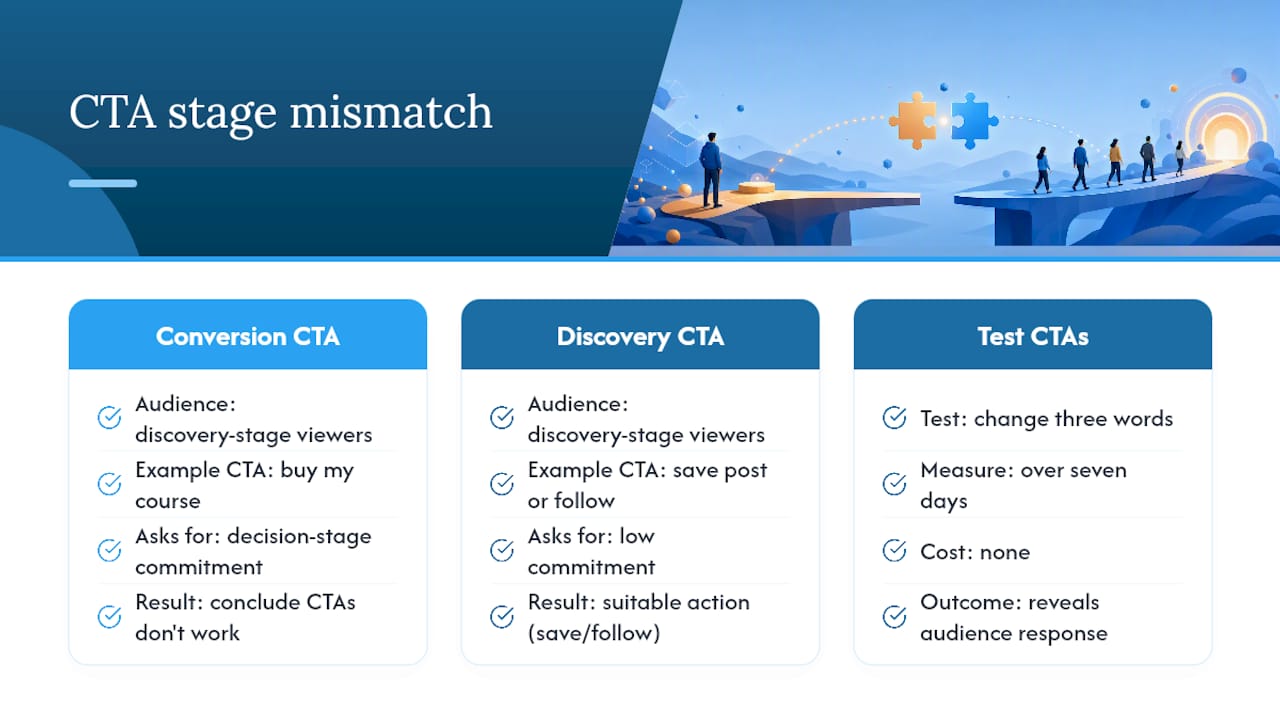 CTA stage mismatch

Conversion CTA

Audience: discovery-stage viewers

Example CTA: buy my course

Asks for: decision-stage commitment

Result: conclude CTAs don't work

Discovery CTA

Audience: discovery-stage viewers

Example CTA: save post or follow

Asks for: low commitment

Result: suitable action (save/follow)

Test CTAs

Test: change three words

Measure: over seven days

Cost: none

Outcome: reveals audience response